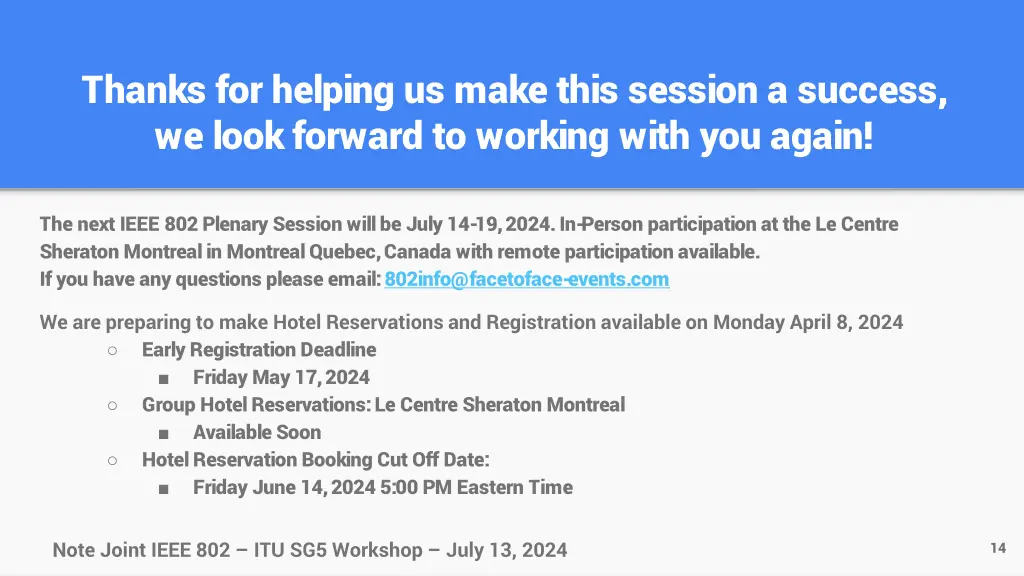 Thanks for helping us make this session a success, we look forward to working with you again!

The next IEEE 802 Plenary Session will be July 14-19, 2024. In-Person participation at the Le Centre Sheraton Montreal in Montreal Quebec, Canada with remote participation available.
If you have any questions please email: 802info@facetoface-events.com

We are preparing to make Hotel Reservations and Registration available on Monday April 8, 2024
○ Early Registration Deadline
■ Friday May 17, 2024
○ Group Hotel Reservations: Le Centre Sheraton Montreal
■ Available Soon
○ Hotel Reservation Booking Cut Off Date:
■ Friday June 14, 2024 5:00 PM Eastern Time

Note Joint IEEE 802 – ITU SG5 Workshop – July 13, 2024

14